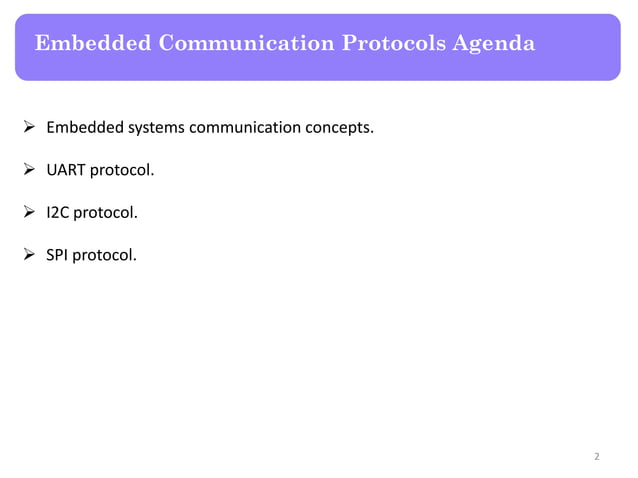 Embedded Communication Protocols Agenda

➢ Embedded systems communication concepts.

➢ UART protocol.

➢ I2C protocol.

➢ SPI protocol.

2